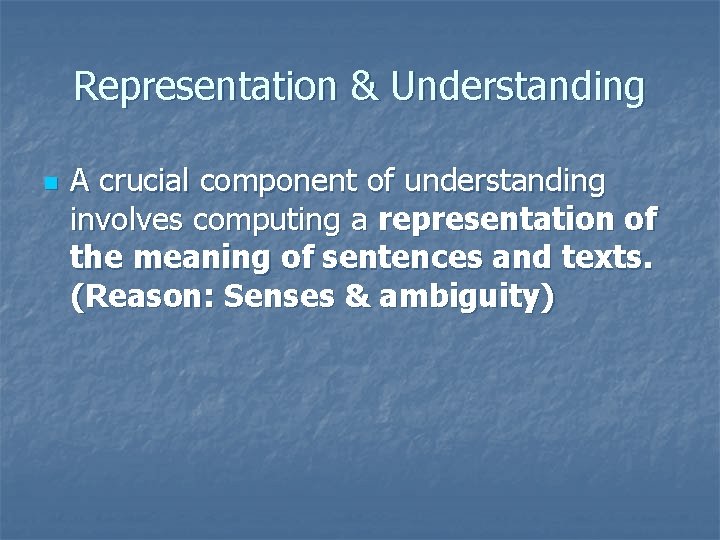 Representation & Understanding

A crucial component of understanding involves computing a representation of the meaning of sentences and texts. (Reason: Senses & ambiguity)